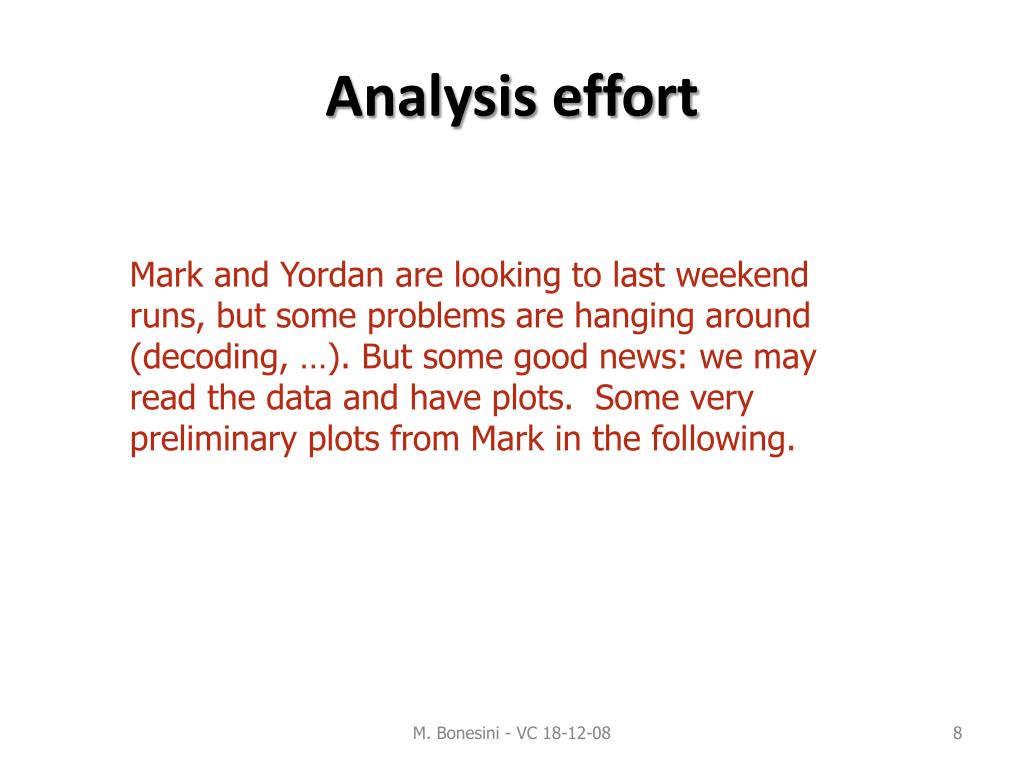 Analysis effort

Mark and Yordan are looking to last weekend runs, but some problems are hanging around (decoding, …). But some good news: we may read the data and have plots.  Some very preliminary plots from Mark in the following.

M. Bonesini - VC 18-12-08

8